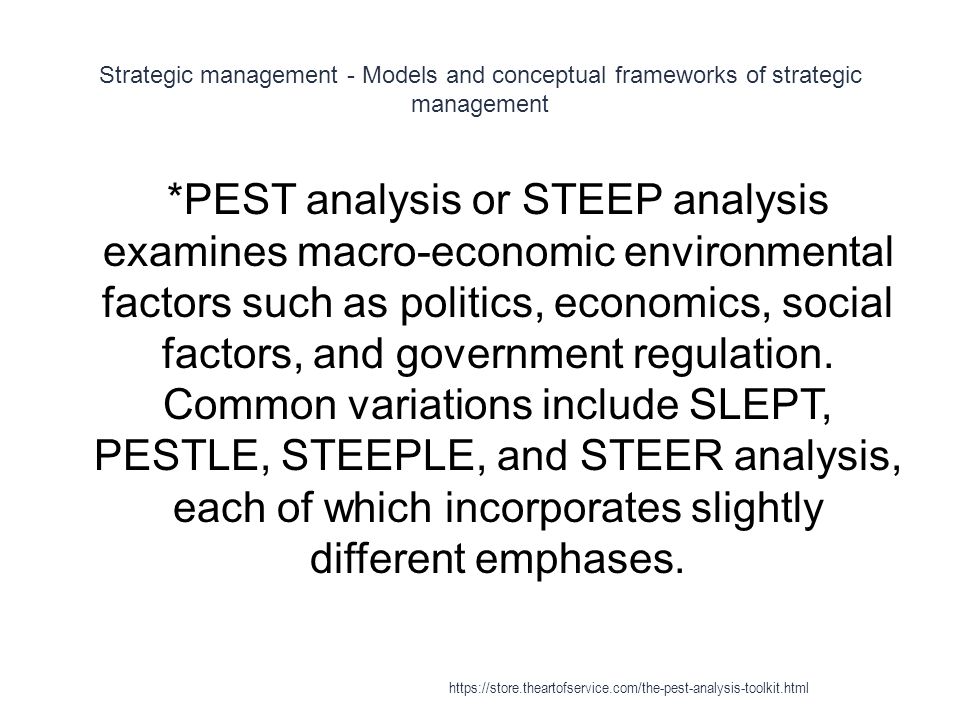 Strategic management - Models and conceptual frameworks of strategic management

*PEST analysis or STEEP analysis examines macro-economic environmental factors such as politics, economics, social factors, and government regulation. Common variations include SLEPT, PESTLE, STEEPLE, and STEER analysis, each of which incorporates slightly different emphases.

https://store.theartofservice.com/the-pest-analysis-toolkit.html